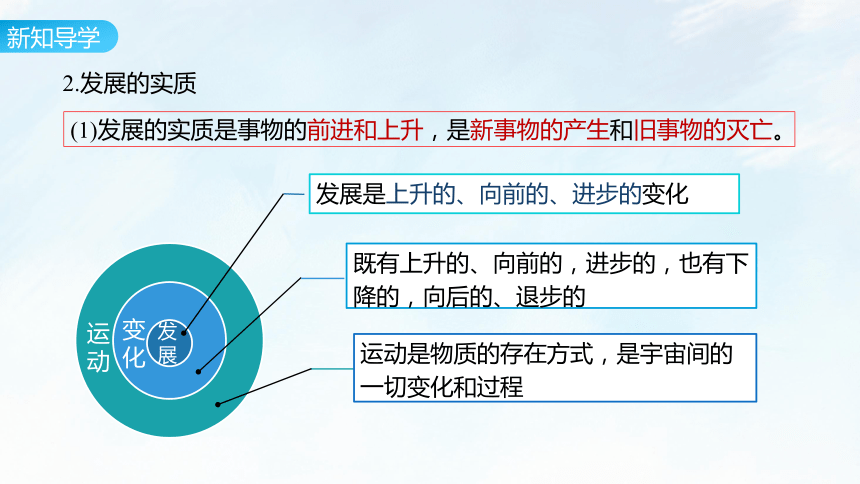 新知导学

2.发展的实质

(1)发展的实质是事物的前进和上升，是新事物的产生和旧事物的灭亡。

发展是上升的、向前的、进步的变化

既有上升的、向前的，进步的，也有下降的，向后的、退步的

运动是物质的存在方式，是宇宙间的一切变化和过程

运动

变化

发展